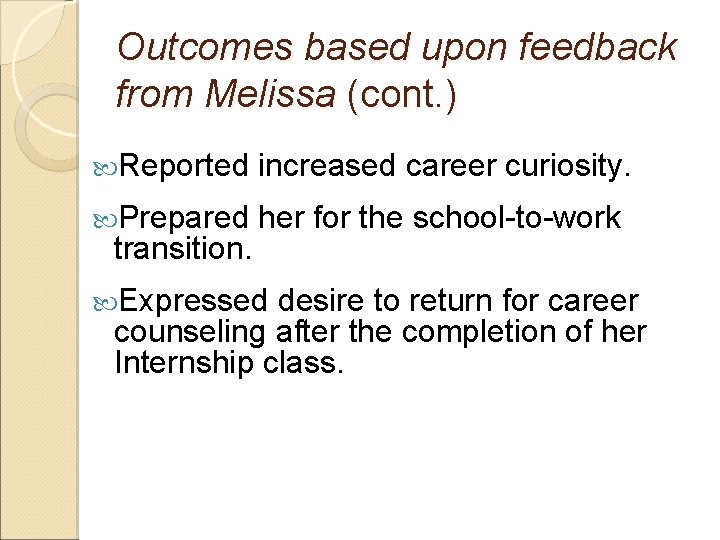 Outcomes based upon feedback from Melissa (cont.)

Reported increased career curiosity.

Prepared her for the school-to-work transition.

Expressed desire to return for career counseling after the completion of her Internship class.